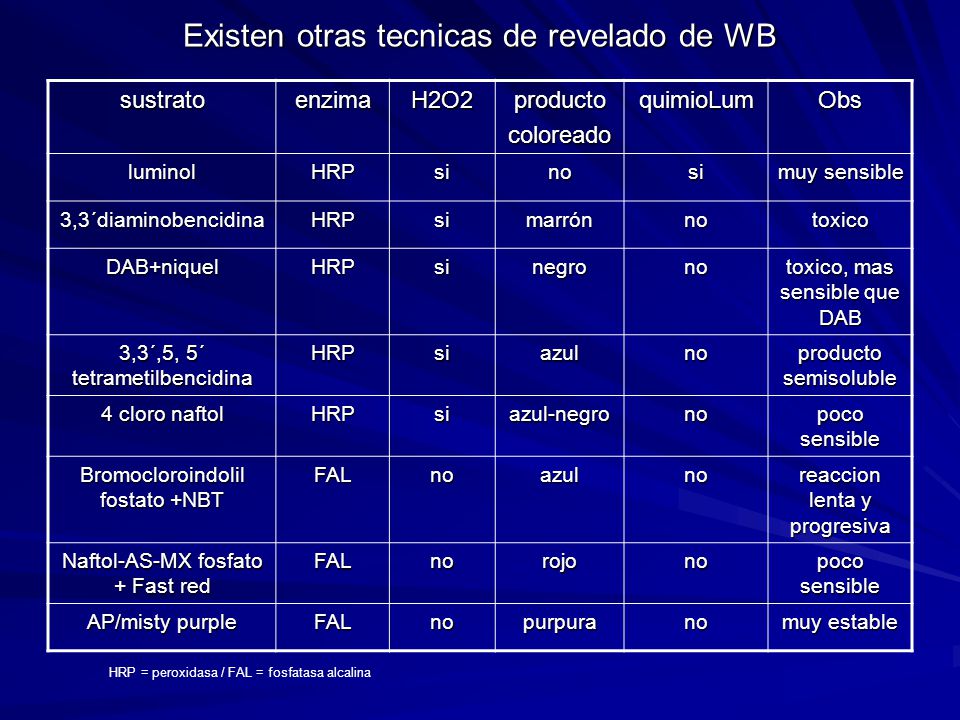 Existen otras tecnicas de revelado de WB

| sustrato | enzima | H2O2 | producto coloreado | quimioLum | Obs |
|---|---|---|---|---|---|
| luminol | HRP | si | no | si | muy sensible |
| 3,3´diaminobencidina | HRP | si | marrón | no | toxico |
| DAB+niquel | HRP | si | negro | no | toxico, mas sensible que DAB |
| 3,3´,5, 5´ tetrametilbencidina | HRP | si | azul | no | producto semisoluble |
| 4 cloro naftol | HRP | si | azul-negro | no | poco sensible |
| Bromocloroindolil fostato +NBT | FAL | no | azul | no | reaccion lenta y progresiva |
| Naftol-AS-MX fosfato + Fast red | FAL | no | rojo | no | poco sensible |
| AP/misty purple | FAL | no | purpura | no | muy estable |

HRP = peroxidasa / FAL = fosfatasa alcalina